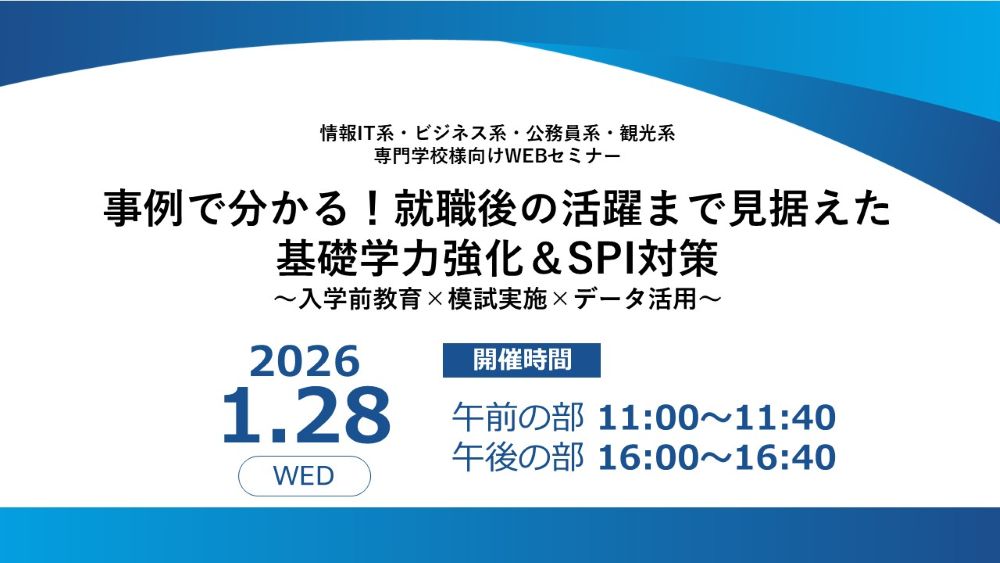 情報IT系・ビジネス系・公務員系・観光系
専門学校様向けWEBセミナー

事例で分かる！就職後の活躍まで見据えた
基礎学力強化＆SPI対策
～入学前教育×模試実施×データ活用～

2026
1.28
WED

開催時間
午前の部 11:00～11:40
午後の部 16:00～16:40